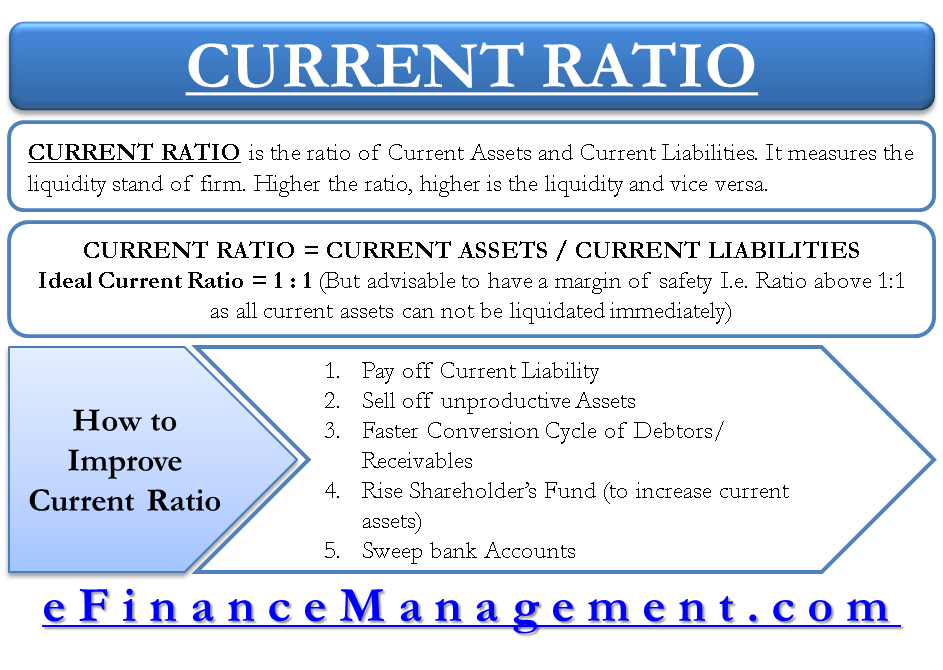 CURRENT RATIO

CURRENT RATIO is the ratio of Current Assets and Current Liabilities. It measures the liquidity stand of firm. Higher the ratio, higher is the liquidity and vice versa.

CURRENT RATIO = CURRENT ASSETS / CURRENT LIABILITIES
Ideal Current Ratio = 1 : 1 (But advisable to have a margin of safety I.e. Ratio above 1:1 as all current assets can not be liquidated immediately)

How to Improve Current Ratio

1. Pay off Current Liability
2. Sell off unproductive Assets
3. Faster Conversion Cycle of Debtors/ Receivables
4. Rise Shareholder's Fund (to increase current assets)
5. Sweep bank Accounts

eFinanceManagement.com